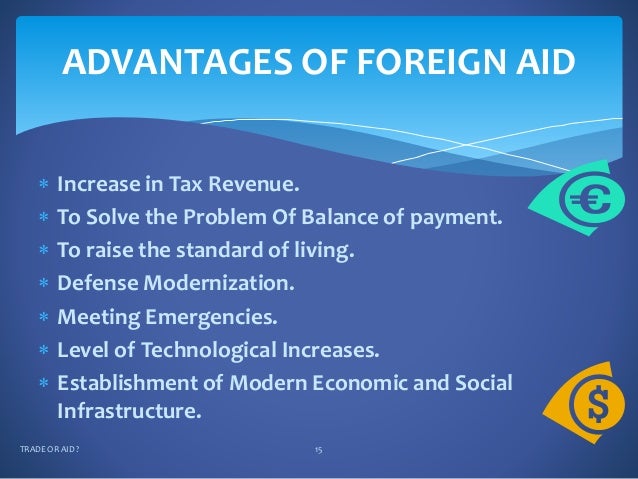 ADVANTAGES OF FOREIGN AID

* Increase in Tax Revenue.
* To Solve the Problem Of Balance of payment.
* To raise the standard of living.
* Defense Modernization.
* Meeting Emergencies.
* Level of Technological Increases.
* Establishment of Modern Economic and Social Infrastructure.

€

$

TRADE OR AID?

15